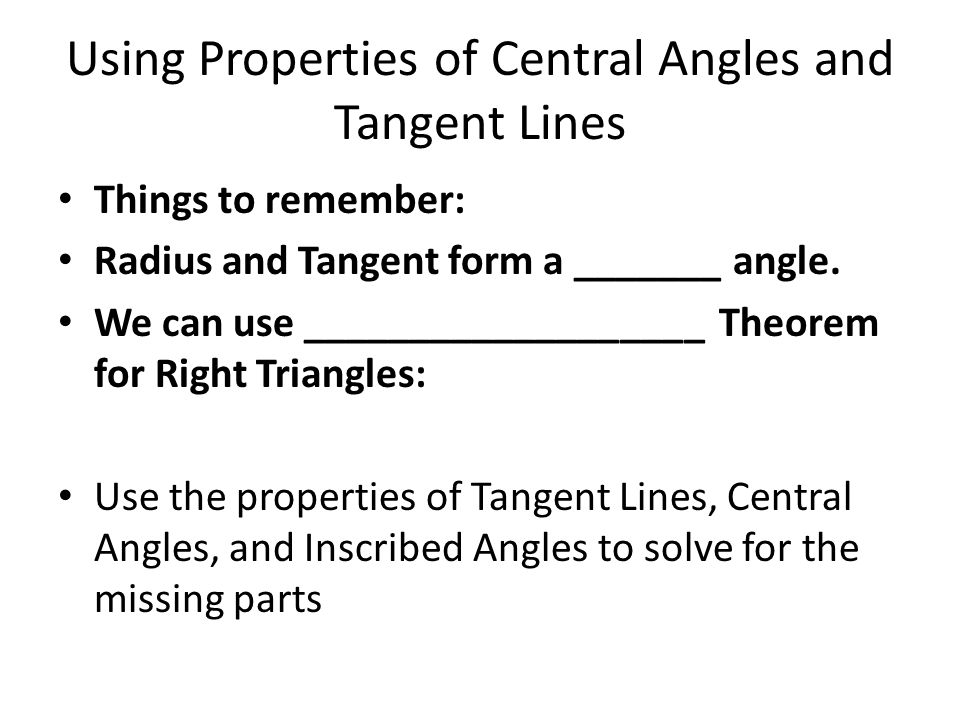 Using Properties of Central Angles and Tangent Lines

• Things to remember:
• Radius and Tangent form a _______ angle.
• We can use ___________________ Theorem for Right Triangles:

• Use the properties of Tangent Lines, Central Angles, and Inscribed Angles to solve for the missing parts